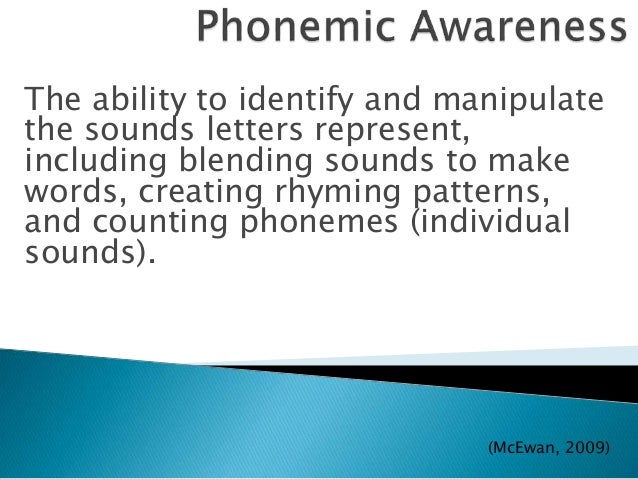 Phonemic Awareness

The ability to identify and manipulate the sounds letters represent, including blending sounds to make words, creating rhyming patterns, and counting phonemes (individual sounds).

(McEwan, 2009)